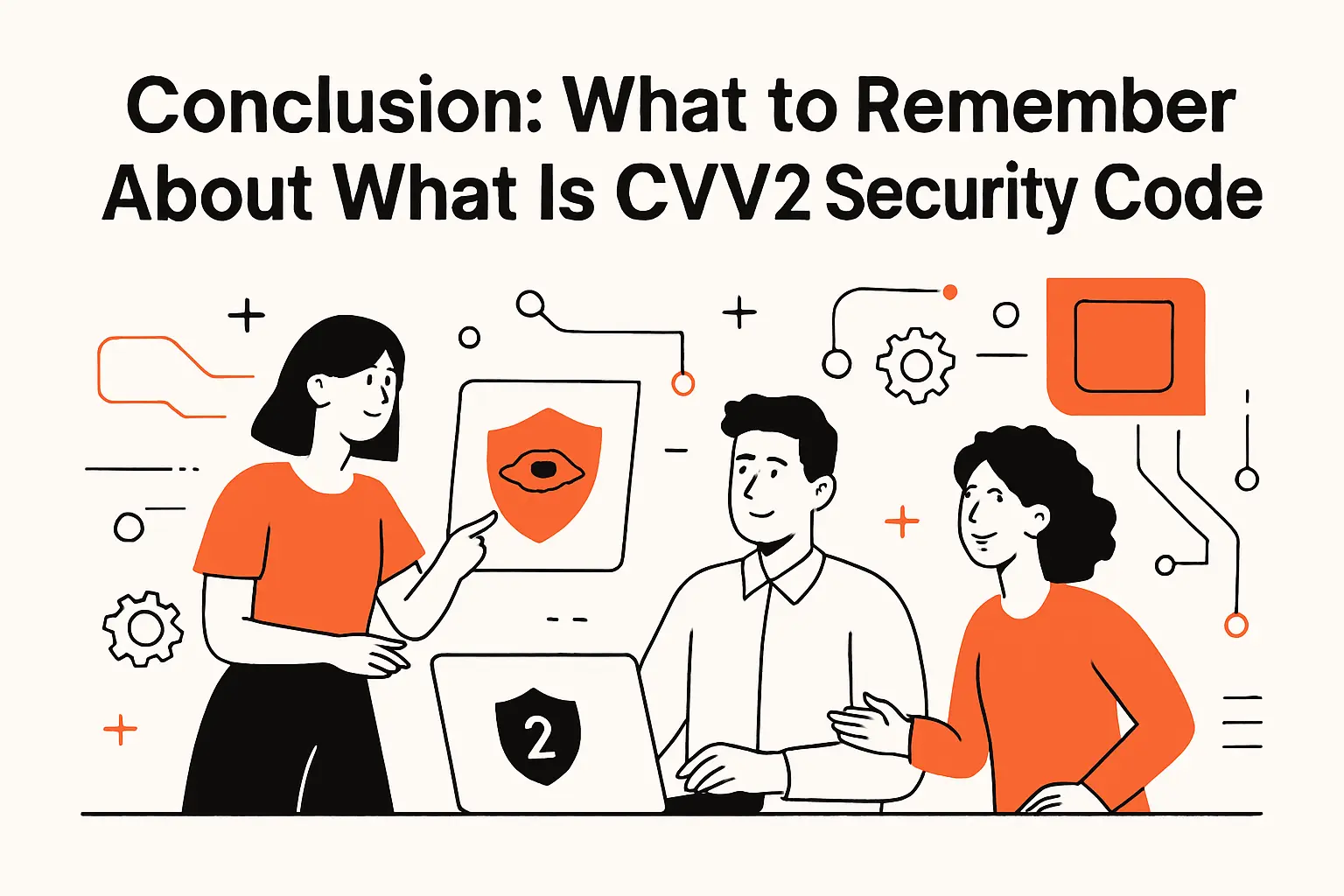 Conclusion: What to Remember About What Is CVV2 Security Code

2